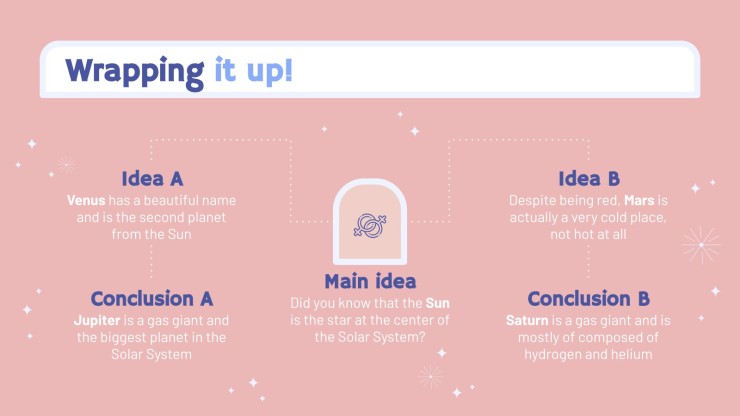 Wrapping it up!

Idea A
Venus has a beautiful name and is the second planet from the Sun

Conclusion A
Jupiter is a gas giant and the biggest planet in the Solar System

Main idea
Did you know that the Sun is the star at the center of the Solar System?

Idea B
Despite being red, Mars is actually a very cold place, not hot at all

Conclusion B
Saturn is a gas giant and is mostly of composed of hydrogen and helium